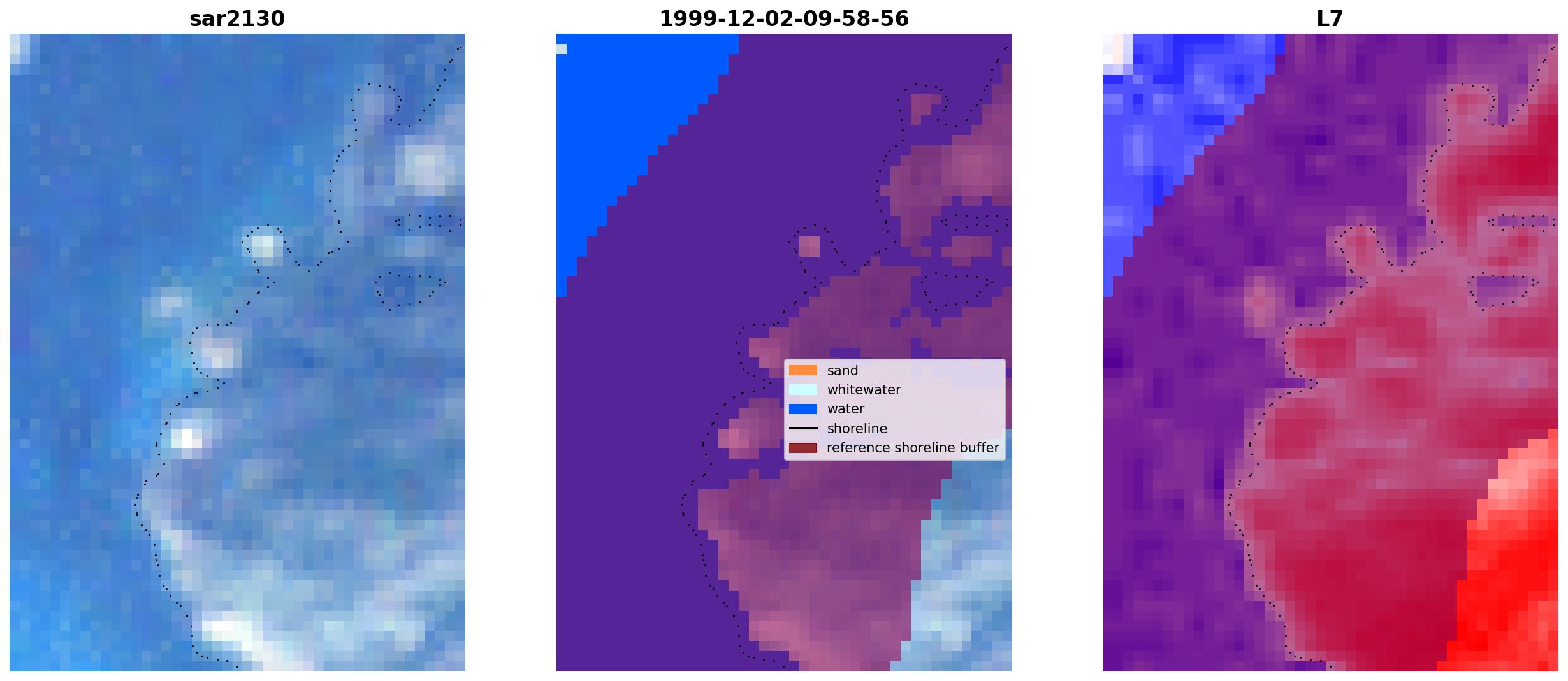 sar2130

1999-12-02-09-58-56

sand
whitewater
water
shoreline
reference shoreline buffer

L7